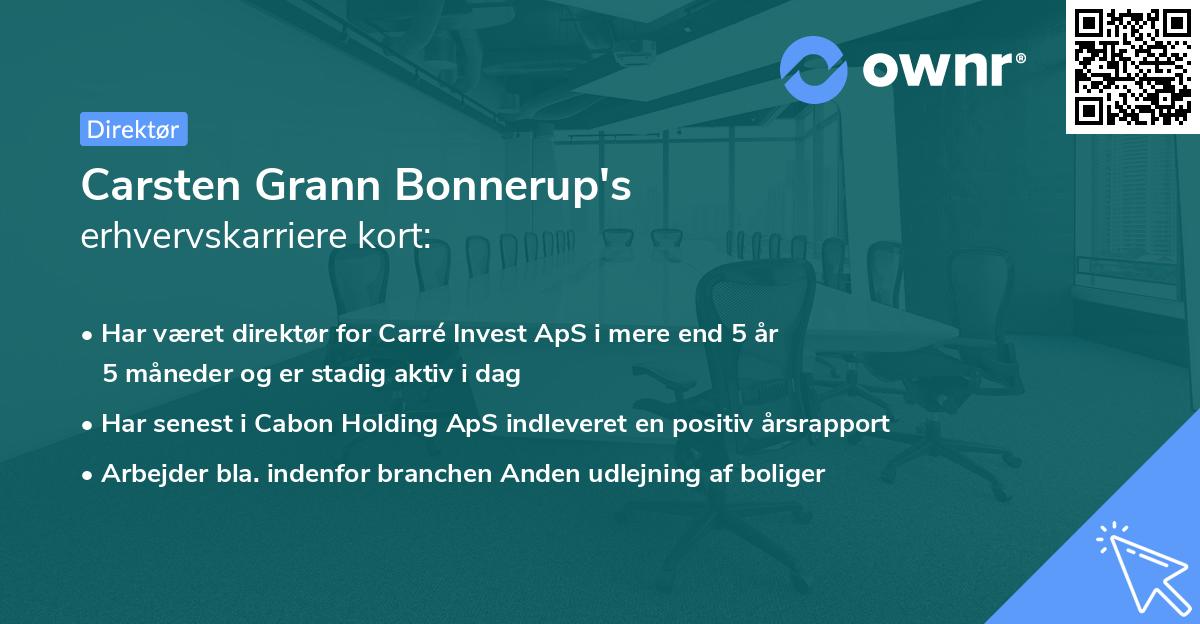 ownr®

Direktør

Carsten Grann Bonnerup's
erhvervskarriere kort:

• Har været direktør for Carré Invest ApS i mere end 5 år 5 måneder og er stadig aktiv i dag
• Har senest i Cabon Holding ApS indleveret en positiv årsrapport
• Arbejder bla. indenfor branchen Anden udlejning af boliger